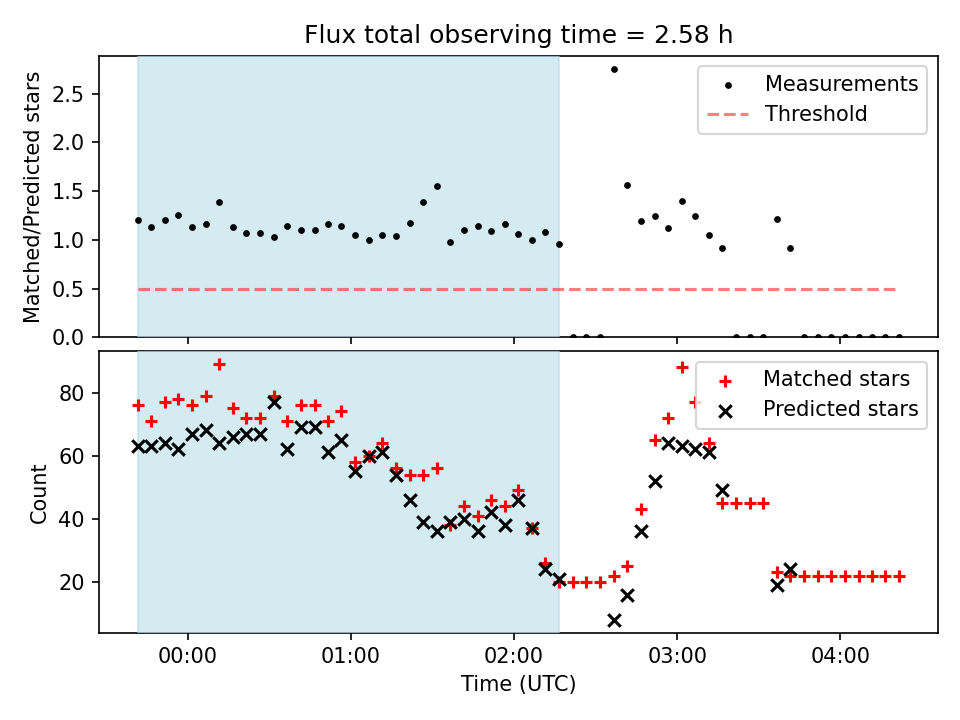 Flux total observing time = 2.58 h

Matched/Predicted stars

2.5
2.0
1.5
1.0
0.5
0.0

Measurements
Threshold

Count

80
60
40
20

Matched stars
Predicted stars

00:00
01:00
02:00
03:00
04:00

Time (UTC)